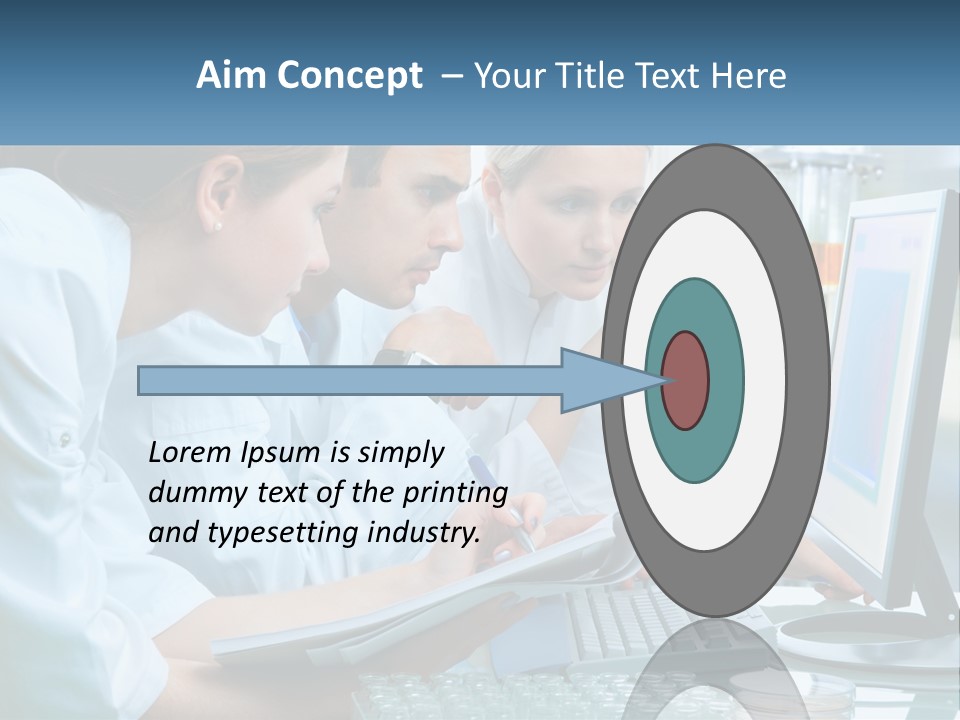 Aim Concept – Your Title Text Here

Lorem Ipsum is simply dummy text of the printing and typesetting industry.